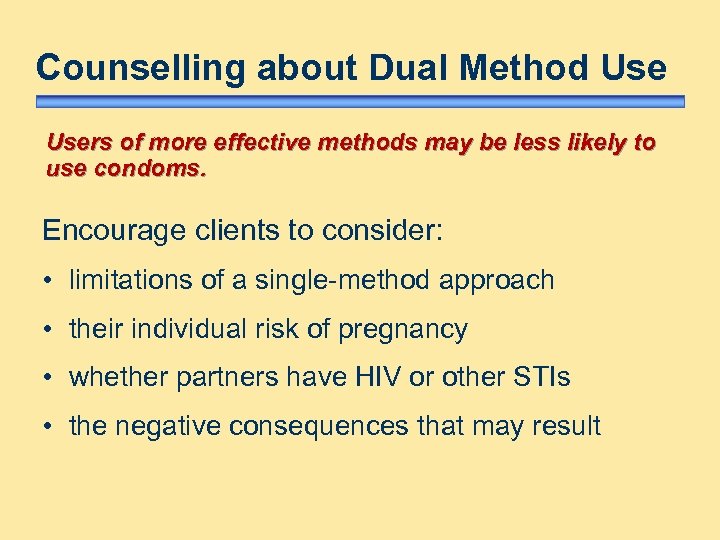 Counselling about Dual Method Use

Users of more effective methods may be less likely to use condoms.

Encourage clients to consider:

• limitations of a single-method approach
• their individual risk of pregnancy
• whether partners have HIV or other STIs
• the negative consequences that may result